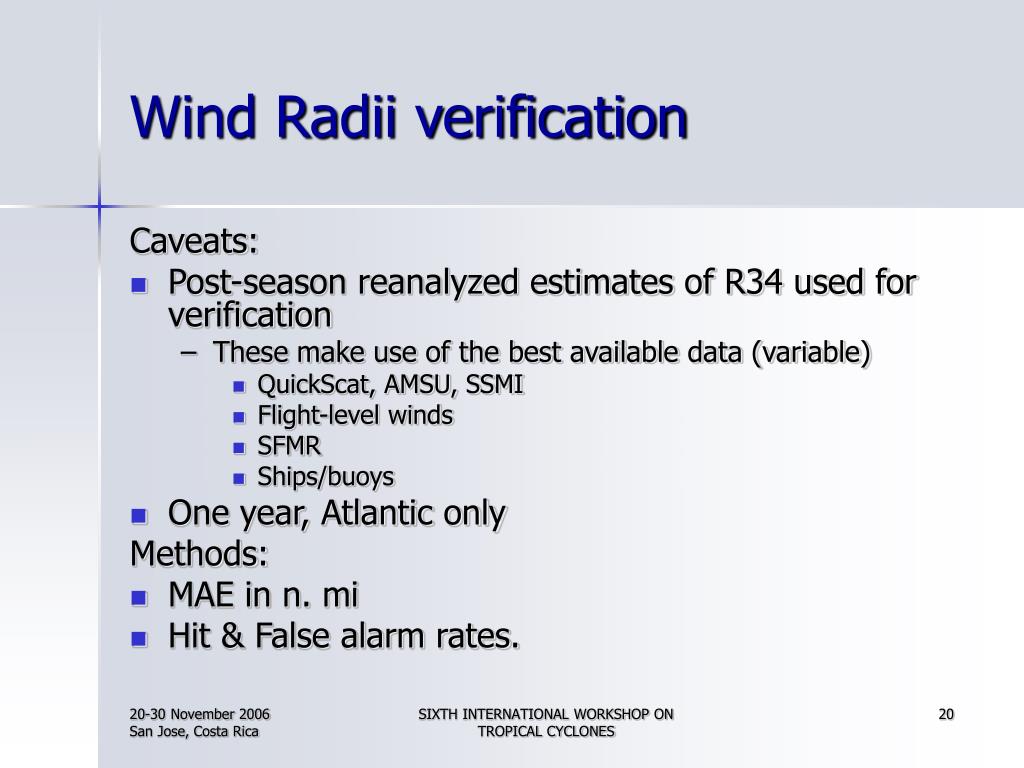 Wind Radii verification

Caveats:

- Post-season reanalyzed estimates of R34 used for verification
  – These make use of the best available data (variable)
    - QuickScat, AMSU, SSMI
    - Flight-level winds
    - SFMR
    - Ships/buoys
- One year, Atlantic only

Methods:

- MAE in n. mi
- Hit & False alarm rates.

20-30 November 2006
San Jose, Costa Rica

SIXTH INTERNATIONAL WORKSHOP ON TROPICAL CYCLONES

20